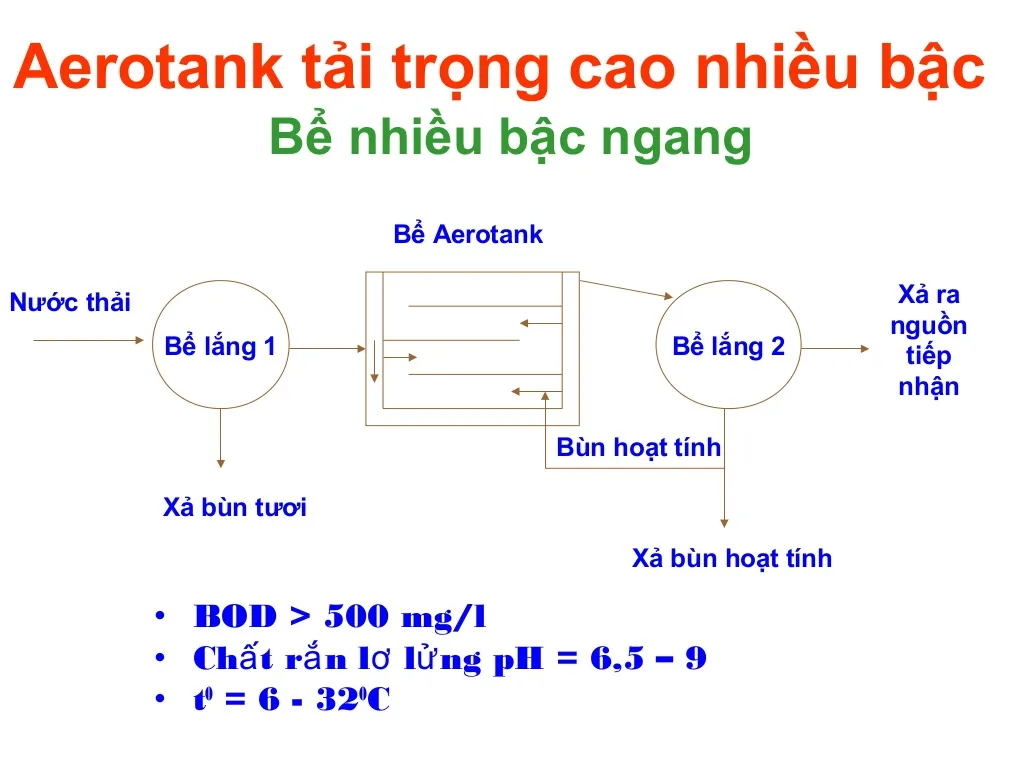 Aerotank tải trọng cao nhiều bậc
Bể nhiều bậc ngang

Bể Aerotank

Nước thải

Bể lắng 1

Bể lắng 2

Xả ra nguồn tiếp nhận

Bùn hoạt tính

Xả bùn tươi

Xả bùn hoạt tính

• BOD > 500 mg/l
• Chất rắn lơ lửng pH = 6,5 – 9
• $t^0$ = 6 - $32^0$C